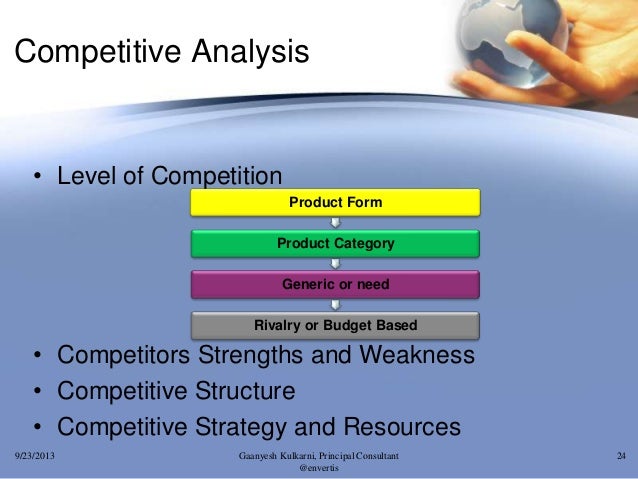 Competitive Analysis

• Level of Competition

Product Form

Product Category

Generic or need

Rivalry or Budget Based

• Competitors Strengths and Weakness
• Competitive Structure
• Competitive Strategy and Resources

9/23/2013

Gaanyesh Kulkarni, Principal Consultant @envertis

24